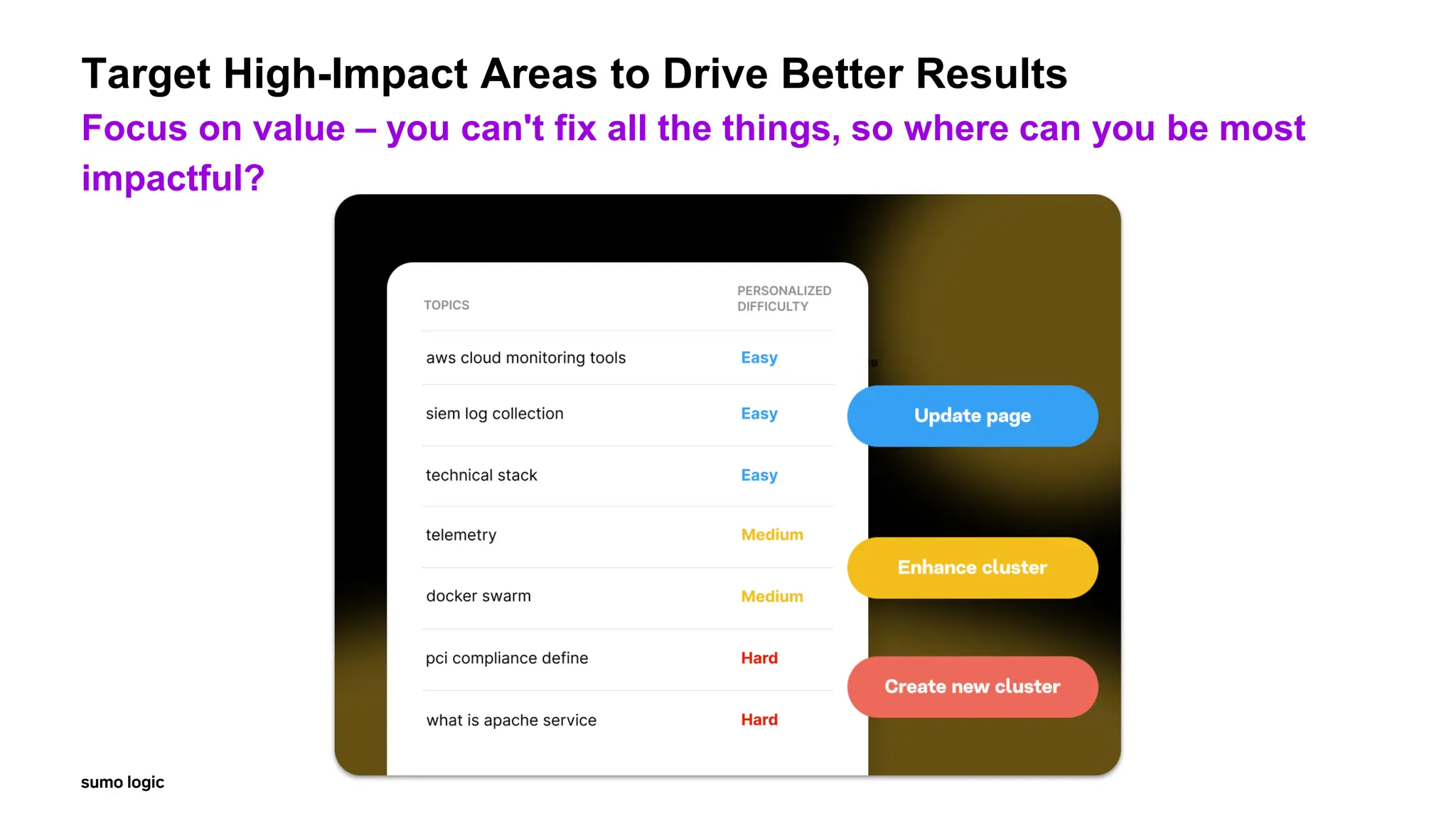 Target High-Impact Areas to Drive Better Results

Focus on value – you can't fix all the things, so where can you be most impactful?

| TOPICS | PERSONALIZED DIFFICULTY |
|---|---|
| aws cloud monitoring tools | Easy |
| siem log collection | Easy |
| technical stack | Easy |
| telemetry | Medium |
| docker swarm | Medium |
| pci compliance define | Hard |
| what is apache service | Hard |

Update page

Enhance cluster

Create new cluster

sumo logic